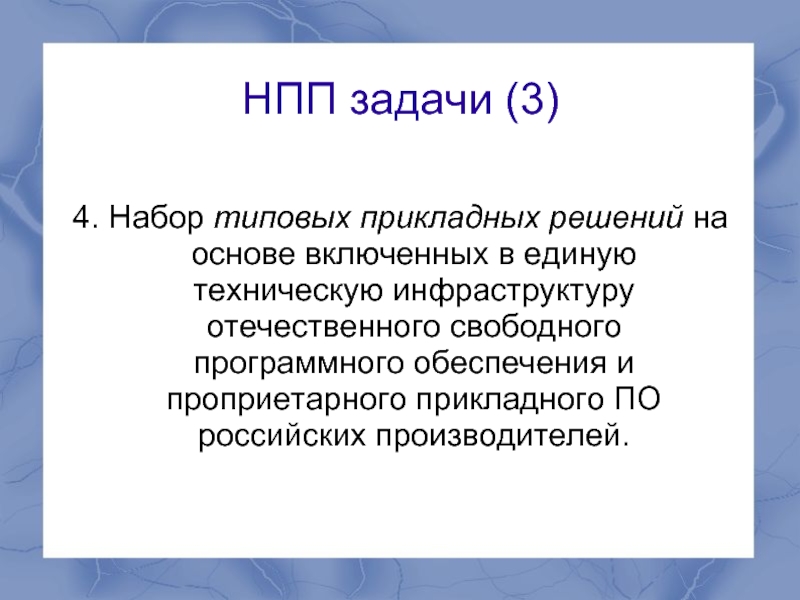 НПП задачи (3)

4. Набор типовых прикладных решений на основе включенных в единую техническую инфраструктуру отечественного свободного программного обеспечения и проприетарного прикладного ПО российских производителей.